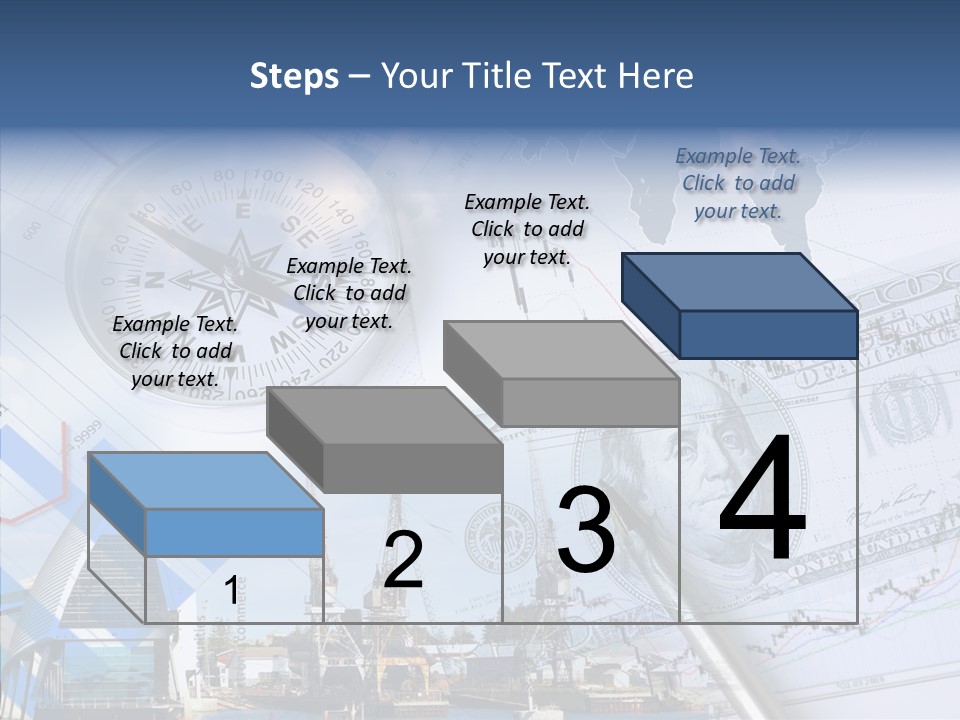 Steps – Your Title Text Here

Example Text. Click to add your text.

Example Text. Click to add your text.

Example Text. Click to add your text.

Example Text. Click to add your text.

1

2

3

4